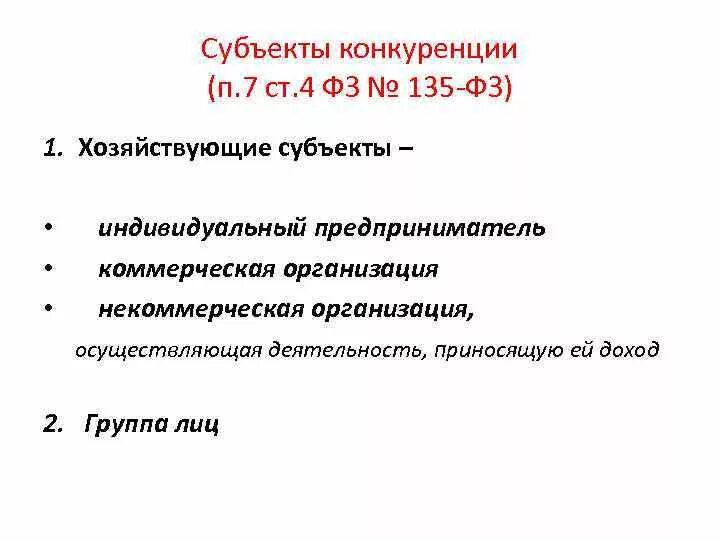 Субъекты конкуренции
(п.7 ст.4 ФЗ № 135-ФЗ)

1. Хозяйствующие субъекты –

• индивидуальный предприниматель
• коммерческая организация
• некоммерческая организация, осуществляющая деятельность, приносящую ей доход

2. Группа лиц